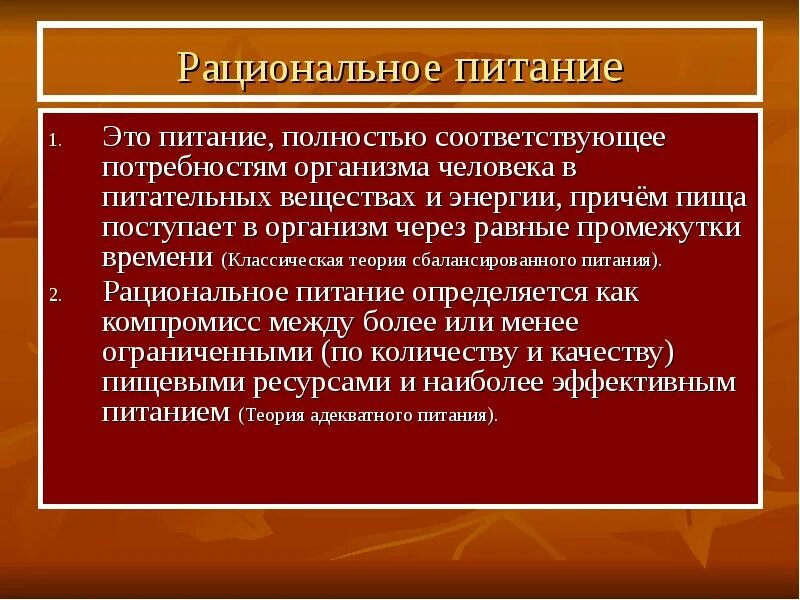 Рациональное питание

1. Это питание, полностью соответствующее потребностям организма человека в питательных веществах и энергии, причём пища поступает в организм через равные промежутки времени (Классическая теория сбалансированного питания).
2. Рациональное питание определяется как компромисс между более или менее ограниченными (по количеству и качеству) пищевыми ресурсами и наиболее эффективным питанием (Теория адекватного питания).